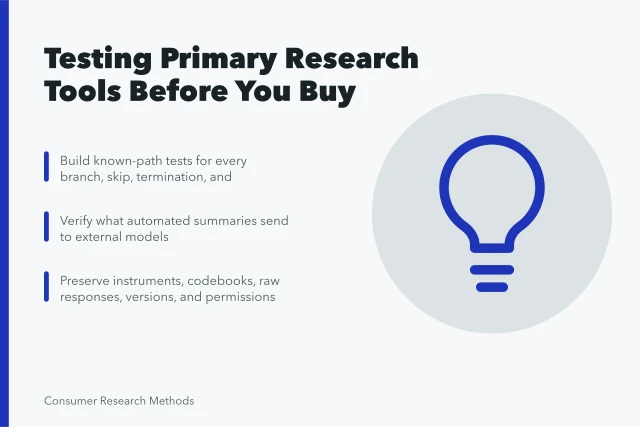 Testing Primary Research Tools Before You Buy

Build known-path tests for every branch, skip, termination, and

Verify what automated summaries send to external models

Preserve instruments, codebooks, raw responses, versions, and permissions

Consumer Research Methods